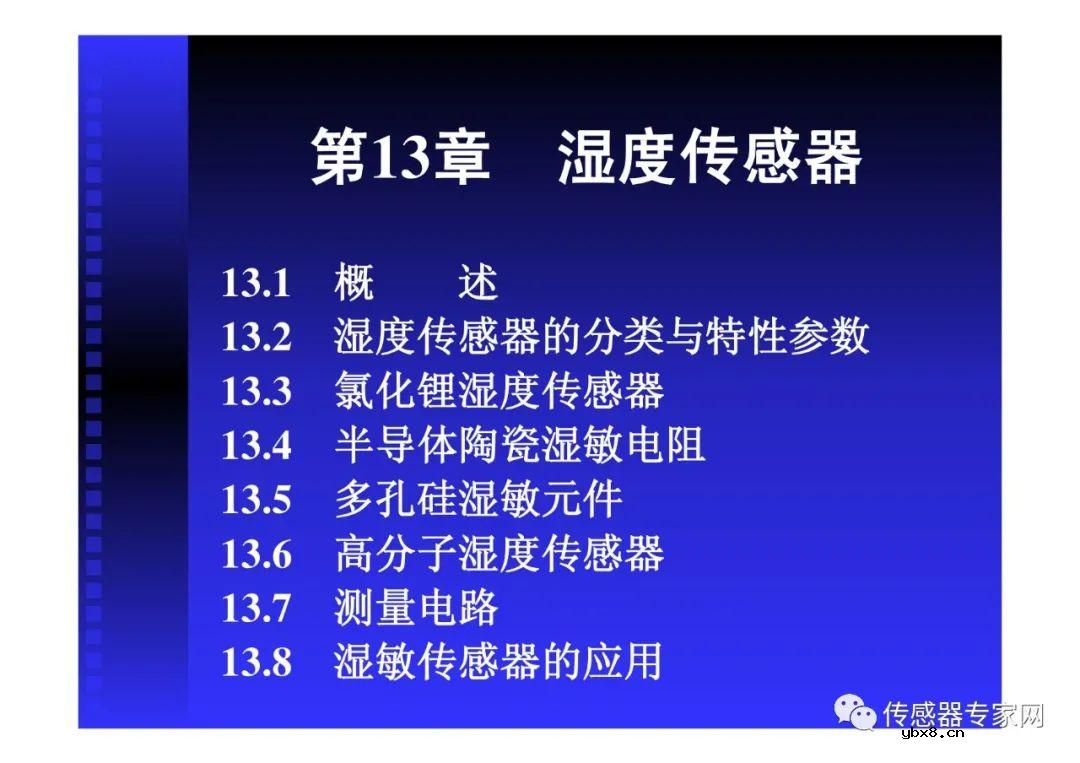 第13章　湿度传感器

13.1　概　　述
13.2　湿度传感器的分类与特性参数
13.3　氯化锂湿度传感器
13.4　半导体陶瓷湿敏电阻
13.5　多孔硅湿敏元件
13.6　高分子湿度传感器
13.7　测量电路
13.8　湿敏传感器的应用

传感器专家网
ybx8.cn